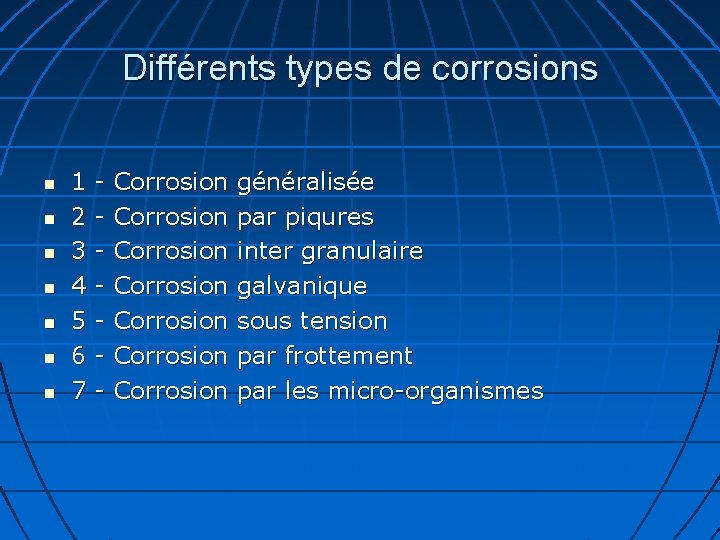 Différents types de corrosions

- 1 - Corrosion généralisée
- 2 - Corrosion par piqures
- 3 - Corrosion inter granulaire
- 4 - Corrosion galvanique
- 5 - Corrosion sous tension
- 6 - Corrosion par frottement
- 7 - Corrosion par les micro-organismes